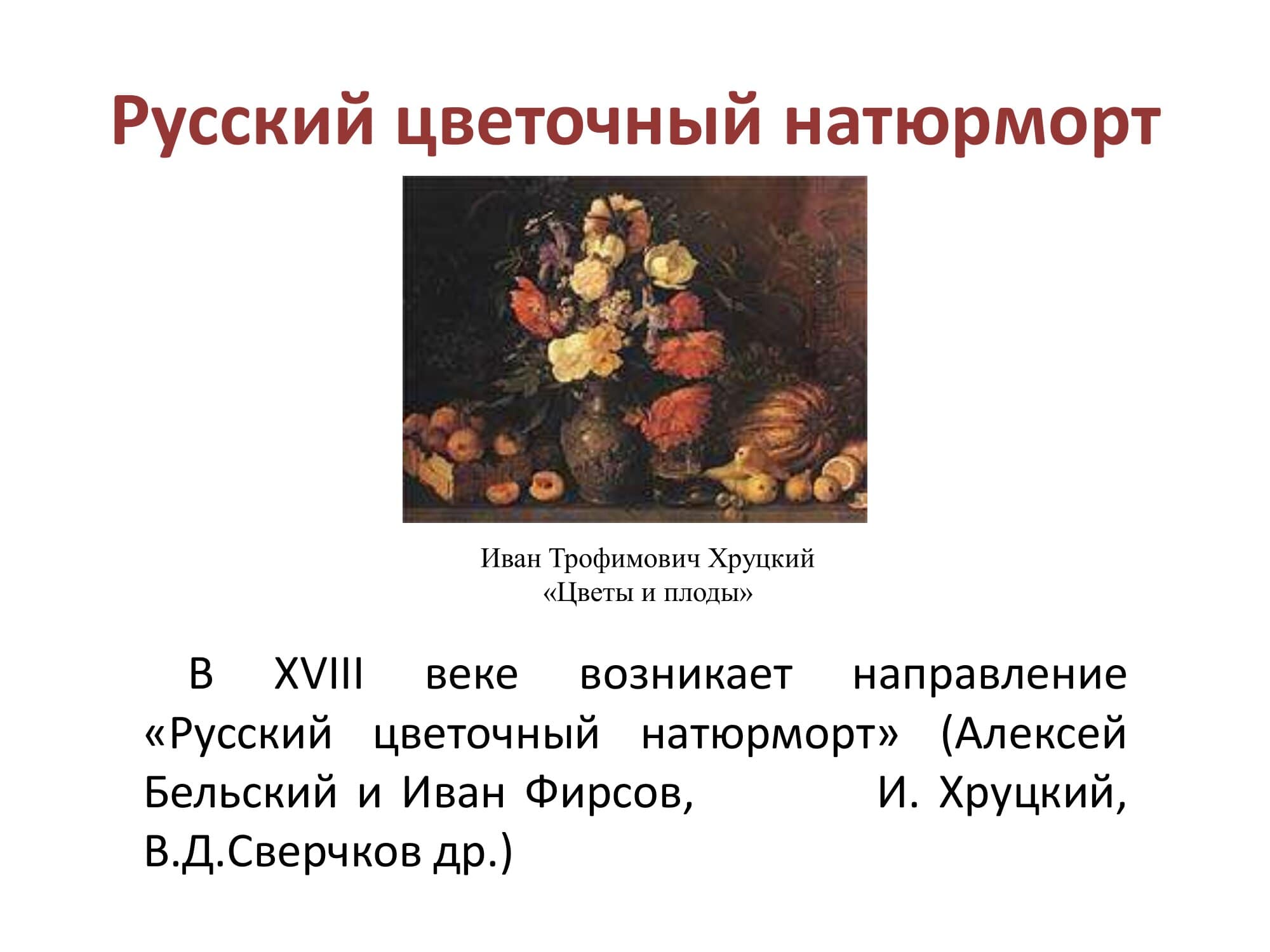 Русский цветочный натюрморт

Иван Трофимович Хруцкий
«Цветы и плоды»

В XVIII веке возникает направление «Русский цветочный натюрморт» (Алексей Бельский и Иван Фирсов, И. Хруцкий, В.Д.Сверчков др.)